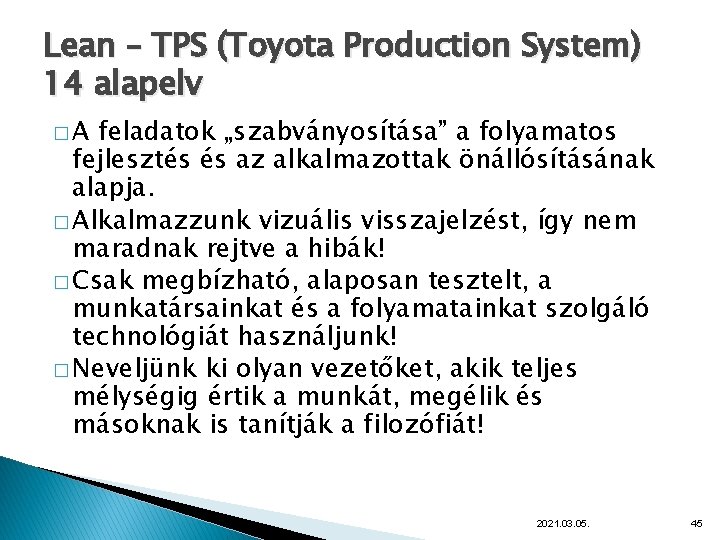 Lean – TPS (Toyota Production System) 14 alapelv

□ A feladatok „szabványosítása” a folyamatos fejlesztés és az alkalmazottak önállósításának alapja.

□ Alkalmazzunk vizuális visszajelzést, így nem maradnak rejtve a hibák!

□ Csak megbízható, alaposan tesztelt, a munkatársainkat és a folyamatainkat szolgáló technológiát használjunk!

□ Neveljünk ki olyan vezetőket, akik teljes mélységig értik a munkát, megélik és másoknak is tanítják a filozófiát!

2021.03.05.

45